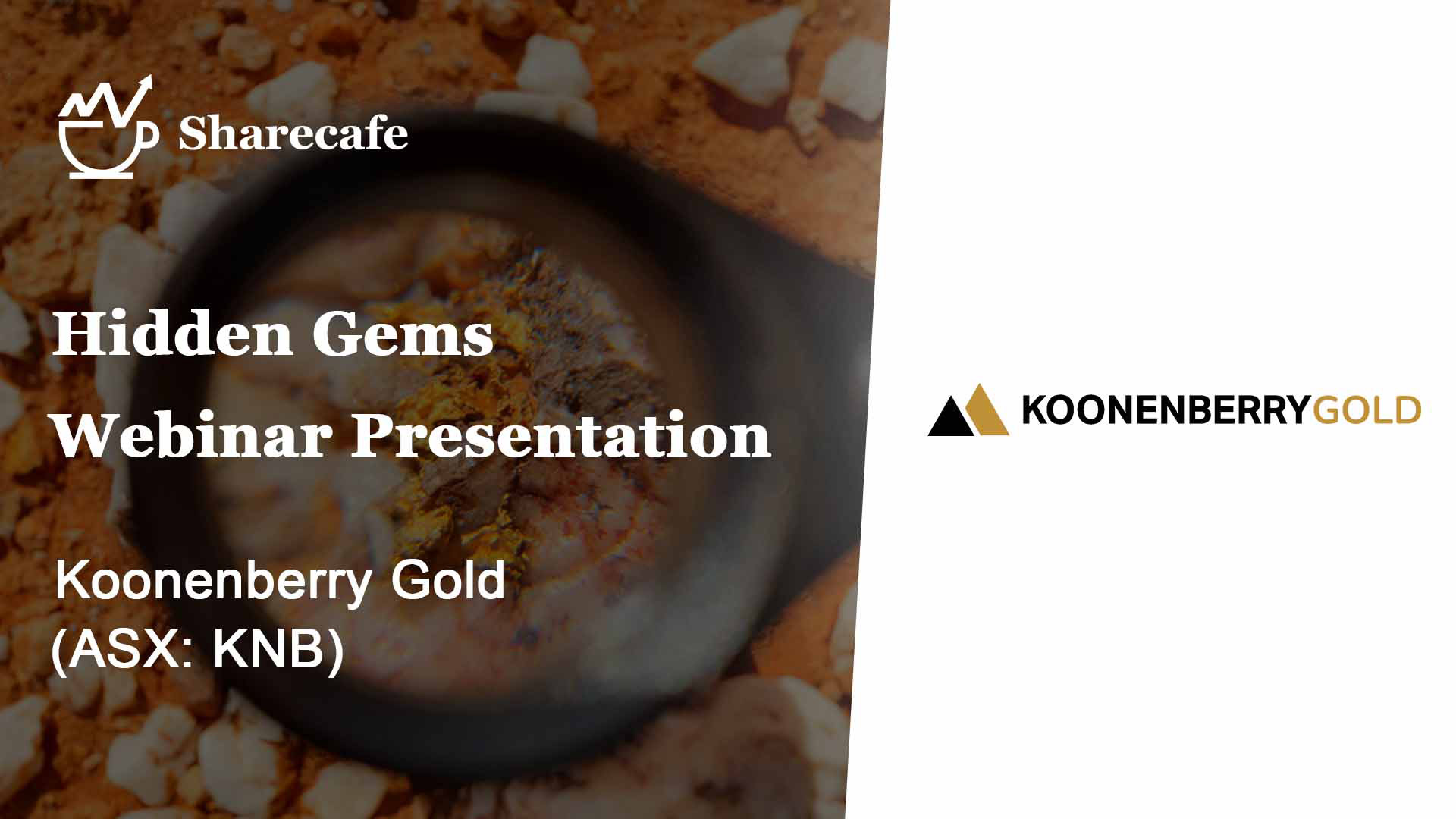 Sharecafe

Hidden Gems
Webinar Presentation

Koonenberry Gold
(ASX: KNB)

KOONENBERRYGOLD